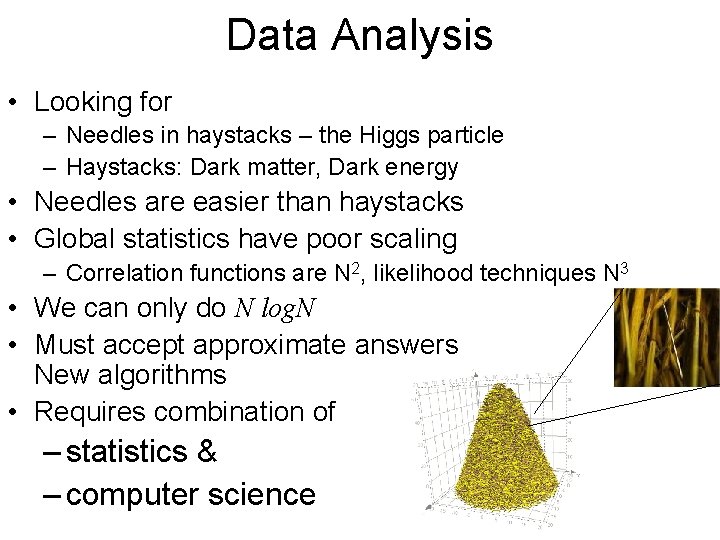 Data Analysis

• Looking for
– Needles in haystacks – the Higgs particle
– Haystacks: Dark matter, Dark energy
• Needles are easier than haystacks
• Global statistics have poor scaling
– Correlation functions are $N^2$, likelihood techniques $N^3$
• We can only do $N \log N$
• Must accept approximate answers
New algorithms
• Requires combination of
– statistics &
– computer science